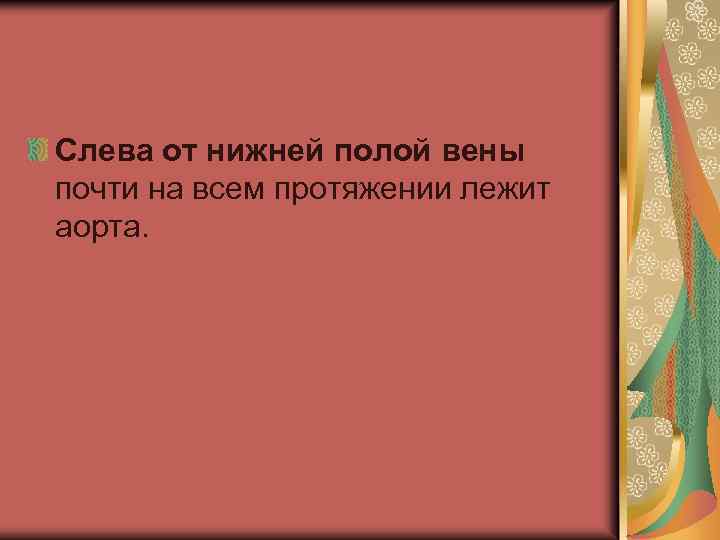 Слева от нижней полой вены почти на всем протяжении лежит аорта.